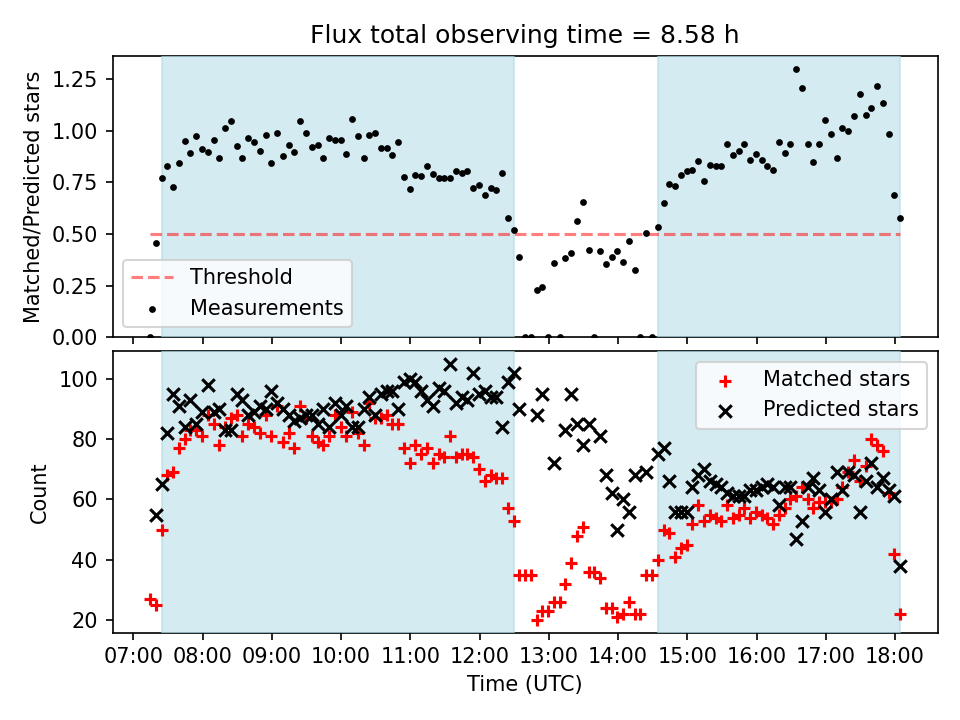 Flux total observing time = 8.58 h

Matched/Predicted stars
1.25
1.00
0.75
0.50
0.25
0.00

Threshold
Measurements

Count
100
80
60
40
20

Matched stars
Predicted stars

07:00 08:00 09:00 10:00 11:00 12:00 13:00 14:00 15:00 16:00 17:00 18:00
Time (UTC)